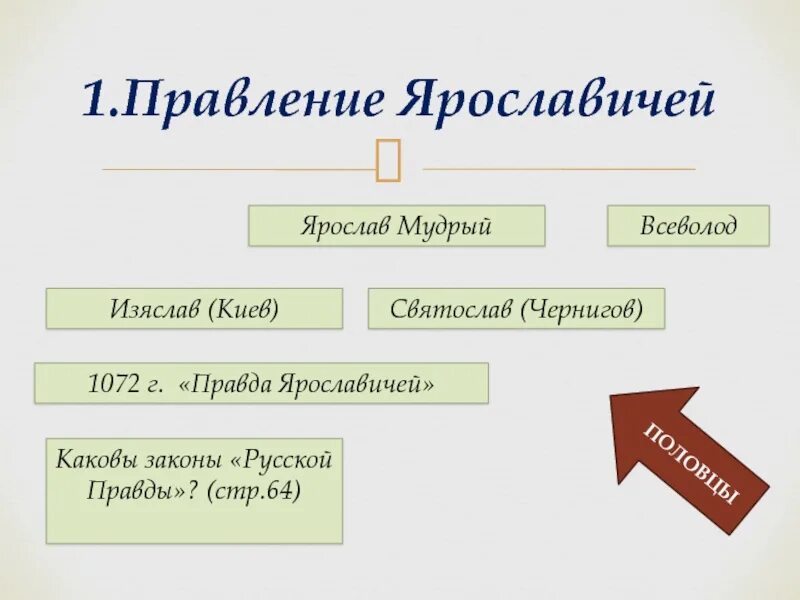 1.Правление Ярославичей

Ярослав Мудрый

Всеволод

Изяслав (Киев)

Святослав (Чернигов)

1072 г. «Правда Ярославичей»

Каковы законы «Русской Правды»? (стр.64)

ПОЛОВЦЫ